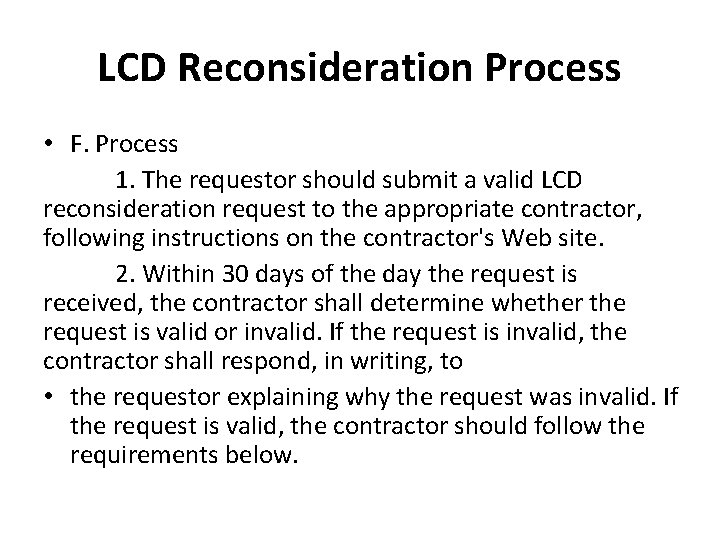 LCD Reconsideration Process

• F. Process

1. The requestor should submit a valid LCD reconsideration request to the appropriate contractor, following instructions on the contractor's Web site.

2. Within 30 days of the day the request is received, the contractor shall determine whether the request is valid or invalid. If the request is invalid, the contractor shall respond, in writing, to

• the requestor explaining why the request was invalid. If the request is valid, the contractor should follow the requirements below.